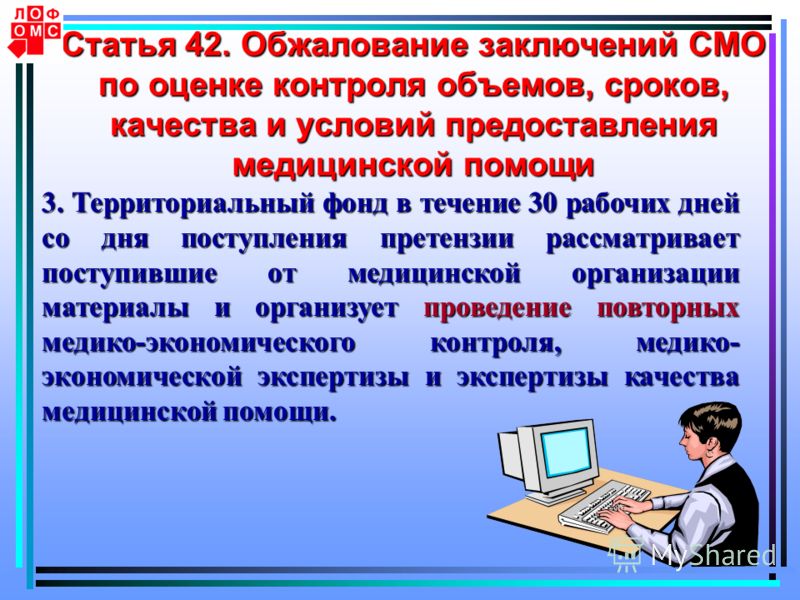 ЛОФ
ОМС

Статья 42. Обжалование заключений СМО по оценке контроля объемов, сроков, качества и условий предоставления медицинской помощи

3. Территориальный фонд в течение 30 рабочих дней со дня поступления претензии рассматривает поступившие от медицинской организации материалы и организует проведение повторных медико-экономического контроля, медико-экономической экспертизы и экспертизы качества медицинской помощи.

MyShared